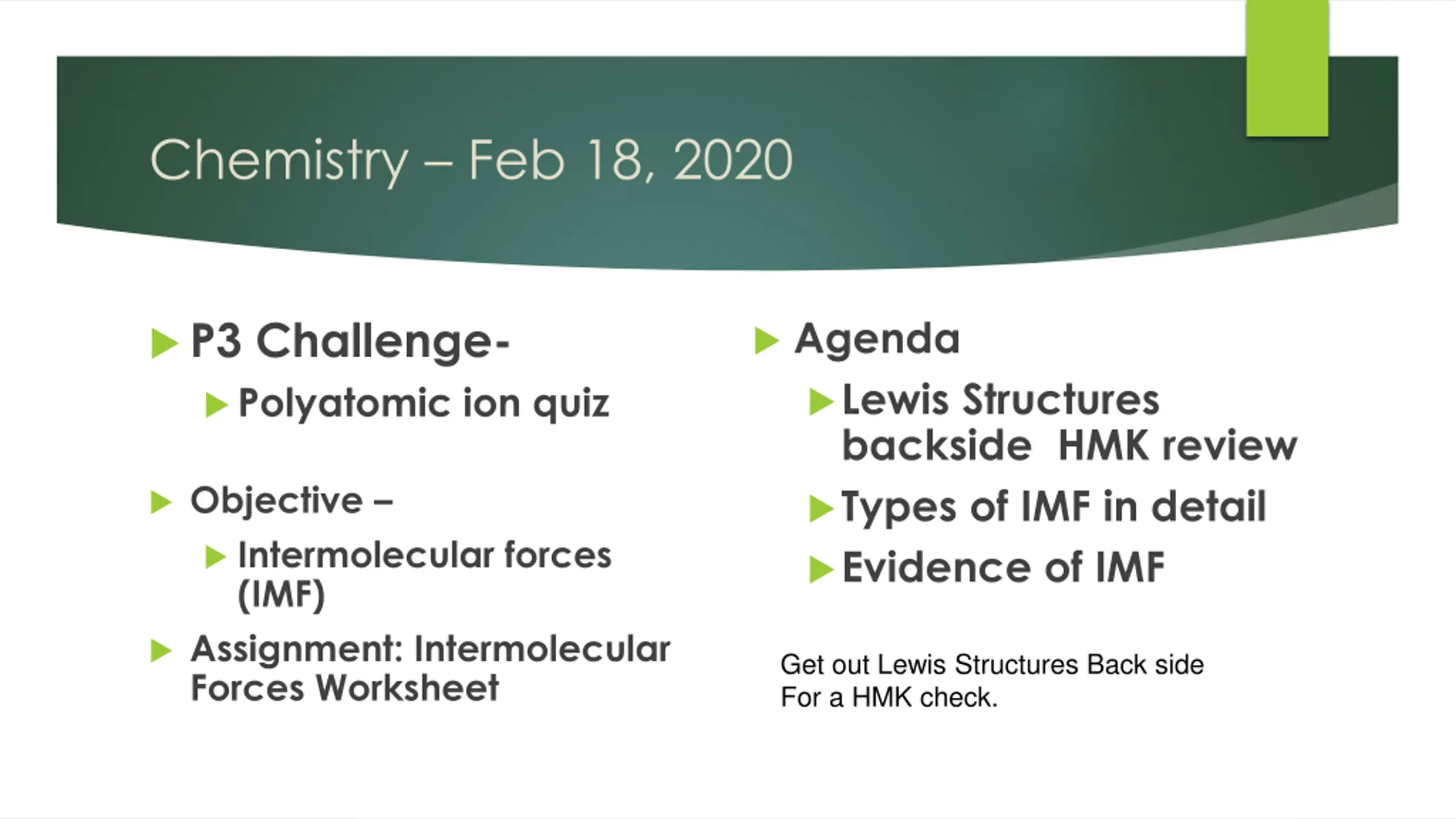 Chemistry – Feb 18, 2020

P3 Challenge-

Polyatomic ion quiz

Objective –

Intermolecular forces (IMF)

Assignment: Intermolecular Forces Worksheet

Agenda

Lewis Structures backside HMK review

Types of IMF in detail

Evidence of IMF

Get out Lewis Structures Back side
For a HMK check.